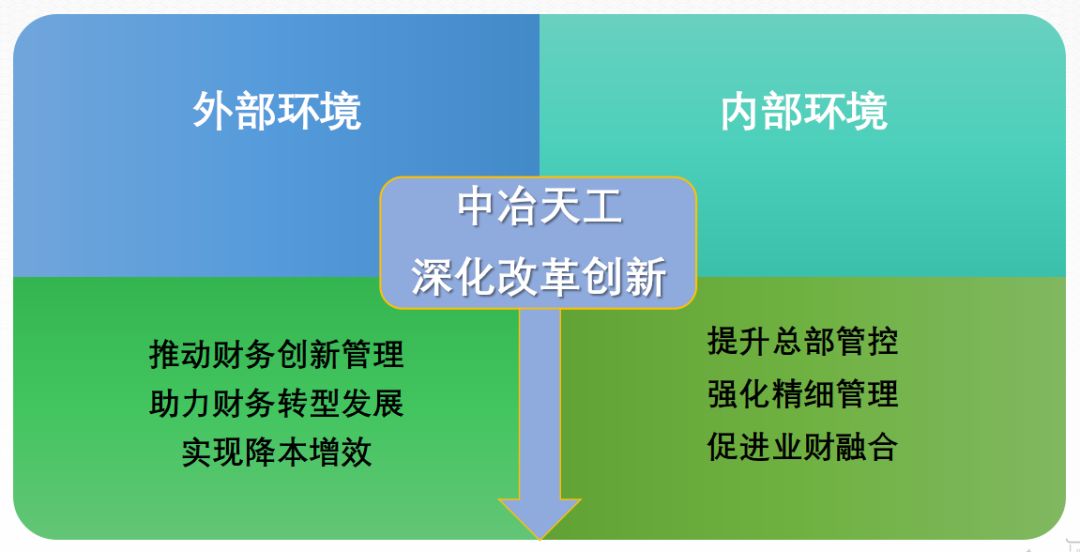 外部环境

内部环境

中冶天工
深化改革创新

推动财务创新管理
助力财务转型发展
实现降本增效

提升总部管控
强化精细管理
促进业财融合